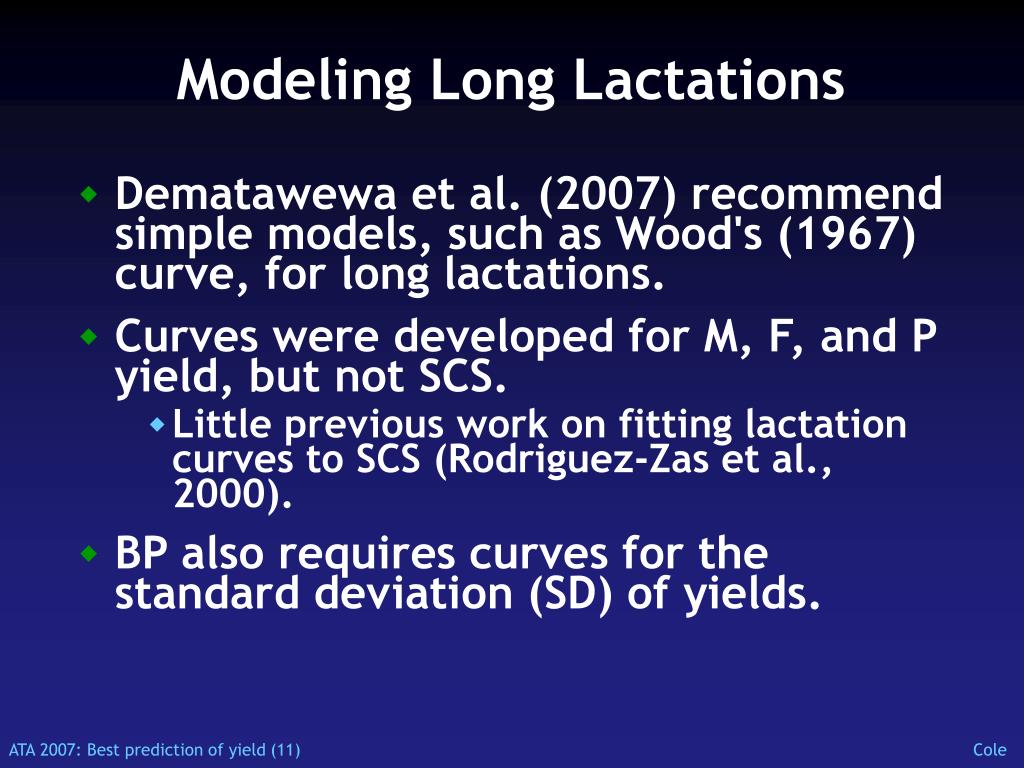 Modeling Long Lactations

Dematawewa et al. (2007) recommend simple models, such as Wood's (1967) curve, for long lactations.

Curves were developed for M, F, and P yield, but not SCS.

Little previous work on fitting lactation curves to SCS (Rodriguez-Zas et al., 2000).

BP also requires curves for the standard deviation (SD) of yields.

ATA 2007: Best prediction of yield (11)

Cole